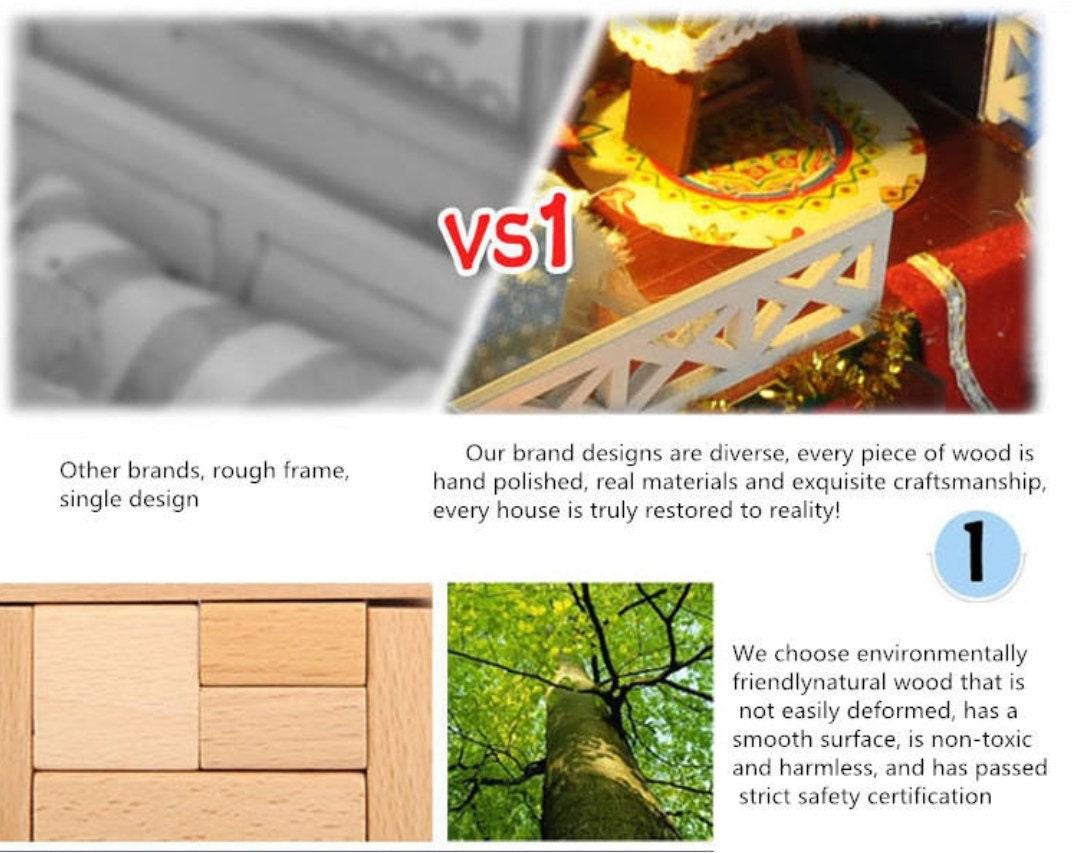 vs1

Other brands, rough frame, single design

Our brand designs are diverse, every piece of wood is hand polished, real materials and exquisite craftsmanship, every house is truly restored to reality!

1

We choose environmentally friendlynatural wood that is not easily deformed, has a smooth surface, is non-toxic and harmless, and has passed strict safety certification